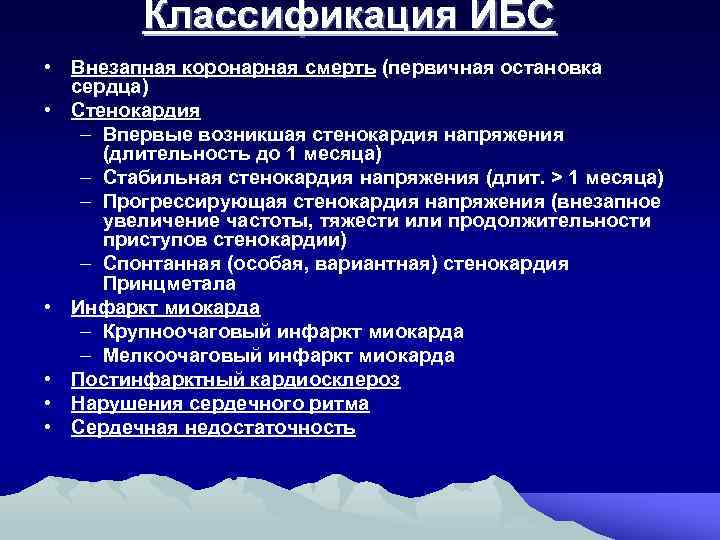 Классификация ИБС

• Внезапная коронарная смерть (первичная остановка сердца)
• Стенокардия
– Впервые возникшая стенокардия напряжения (длительность до 1 месяца)
– Стабильная стенокардия напряжения (длит. > 1 месяца)
– Прогрессирующая стенокардия напряжения (внезапное увеличение частоты, тяжести или продолжительности приступов стенокардии)
– Спонтанная (особая, вариантная) стенокардия Принцметала
• Инфаркт миокарда
– Крупноочаговый инфаркт миокарда
– Мелкоочаговый инфаркт миокарда
• Постинфарктный кардиосклероз
• Нарушения сердечного ритма
• Сердечная недостаточность